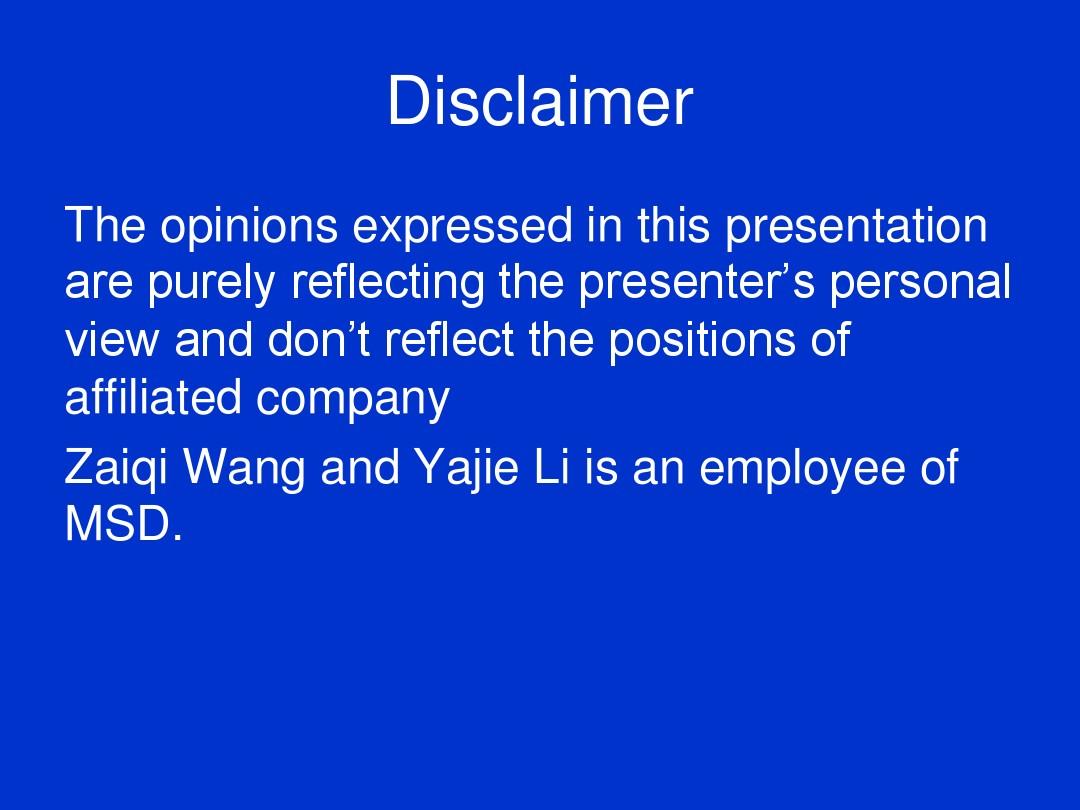 Disclaimer

The opinions expressed in this presentation are purely reflecting the presenter’s personal view and don’t reflect the positions of affiliated company

Zaiqi Wang and Yajie Li is an employee of MSD.